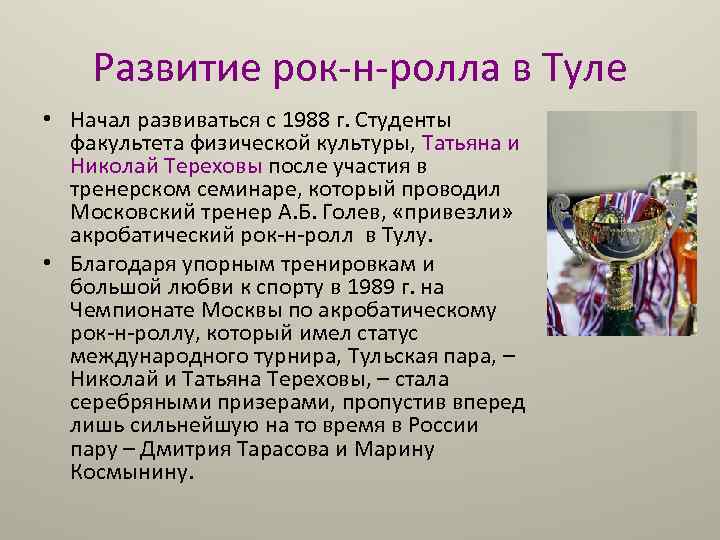 Развитие рок-н-ролла в Туле

• Начал развиваться с 1988 г. Студенты факультета физической культуры, Татьяна и Николай Тереховы после участия в тренерском семинаре, который проводил Московский тренер А.Б. Голев, «привезли» акробатический рок-н-ролл в Тулу.

• Благодаря упорным тренировкам и большой любви к спорту в 1989 г. на Чемпионате Москвы по акробатическому рок-н-роллу, который имел статус международного турнира, Тульская пара, – Николай и Татьяна Тереховы, – стала серебряными призерами, пропустив вперед лишь сильнейшую на то время в России пару – Дмитрия Тарасова и Марину Космынину.